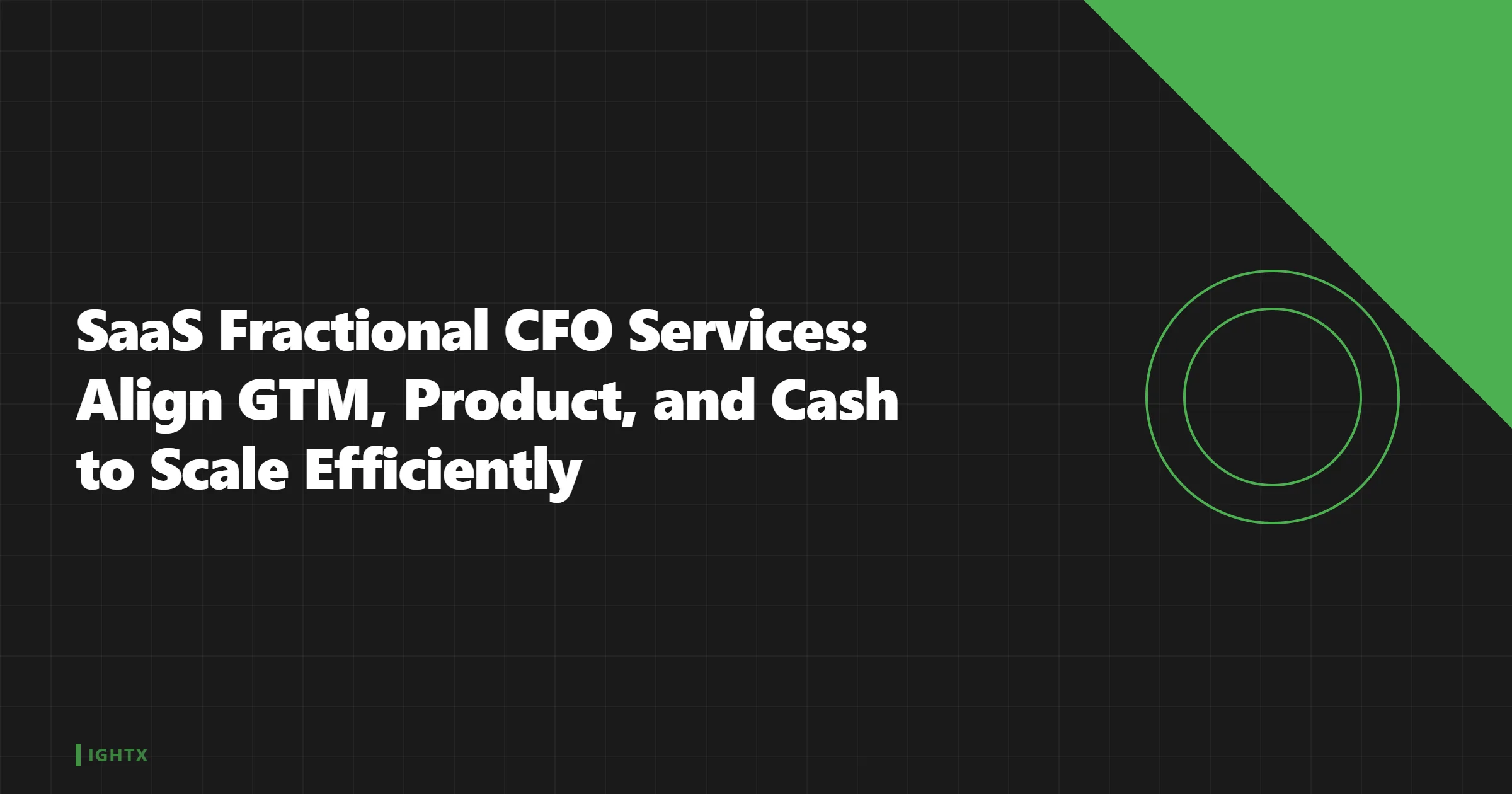 SaaS Fractional CFO Services: Align GTM, Product, and Cash to Scale Efficiently

IGHTX